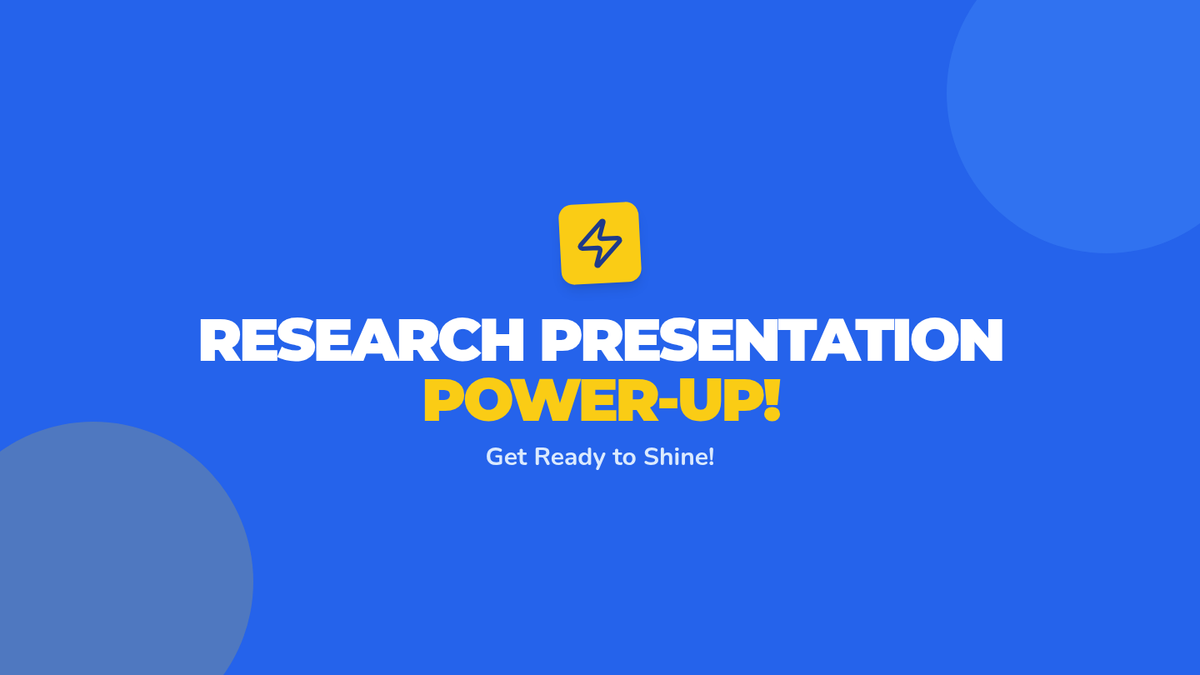 RESEARCH PRESENTATION
POWER-UP!

Get Ready to Shine!